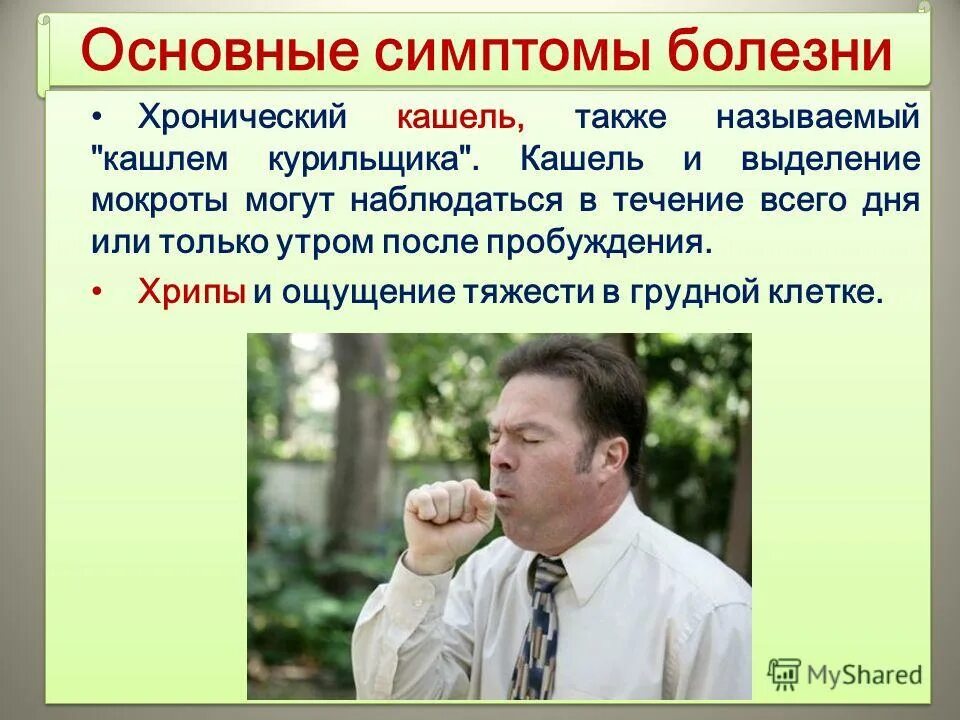 Основные симптомы болезни

• Хронический кашель, также называемый "кашлем курильщика". Кашель и выделение мокроты могут наблюдаться в течение всего дня или только утром после пробуждения.

• Хрипы и ощущение тяжести в грудной клетке.

MyShared